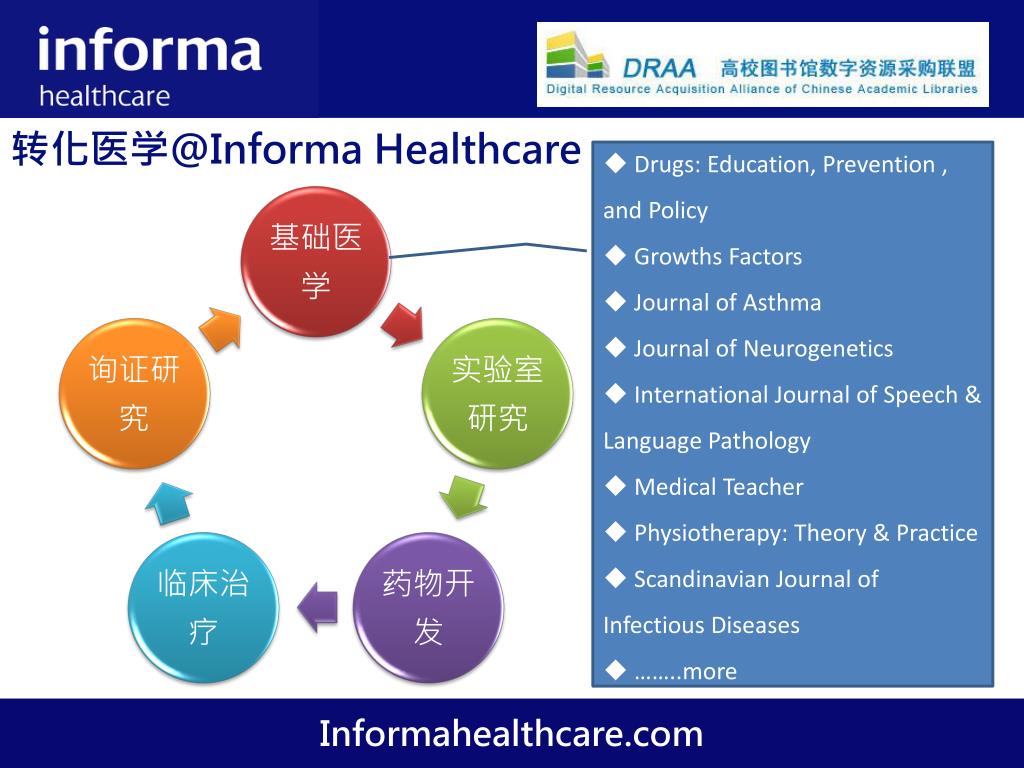 informa
healthcare

DRAA 高校图书馆数字资源采购联盟
Digital Resource Acquisition Alliance of Chinese Academic Libraries

转化医学@Informa Healthcare

基础医学

实验室研究

药物开发

临床治疗

询证研究

◆ Drugs: Education, Prevention , and Policy
◆ Growths Factors
◆ Journal of Asthma
◆ Journal of Neurogenetics
◆ International Journal of Speech & Language Pathology
◆ Medical Teacher
◆ Physiotherapy: Theory & Practice
◆ Scandinavian Journal of Infectious Diseases
◆ ……..more

Informahealthcare.com